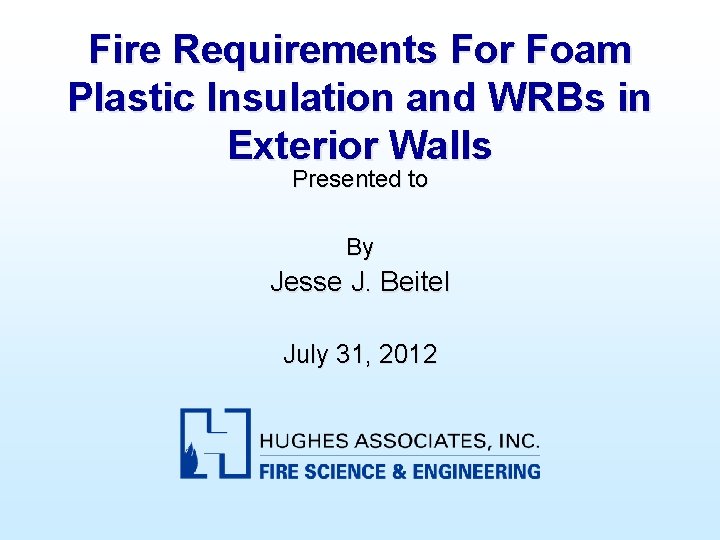 Fire Requirements For Foam Plastic Insulation and WRBs in Exterior Walls

Presented to

By

Jesse J. Beitel

July 31, 2012

HUGHES ASSOCIATES, INC.
FIRE SCIENCE & ENGINEERING